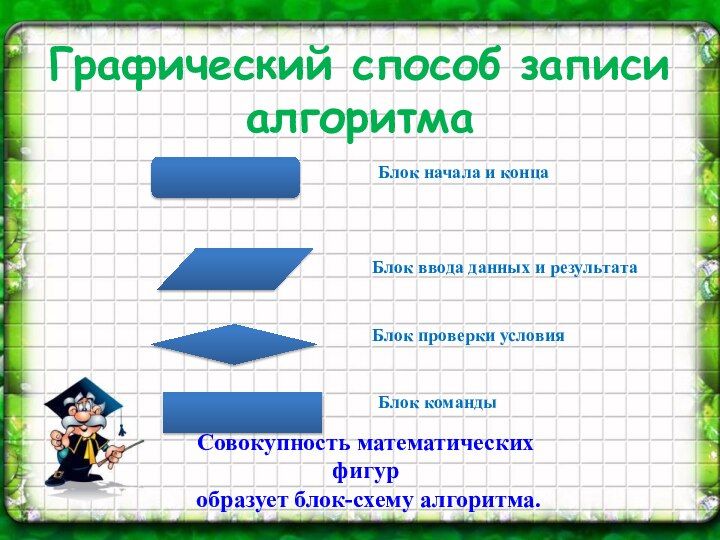 Графический способ записи алгоритма

Блок начала и конца

Блок ввода данных и результата

Блок проверки условия

Блок команды

Совокупность математических фигур
образует блок-схему алгоритма.